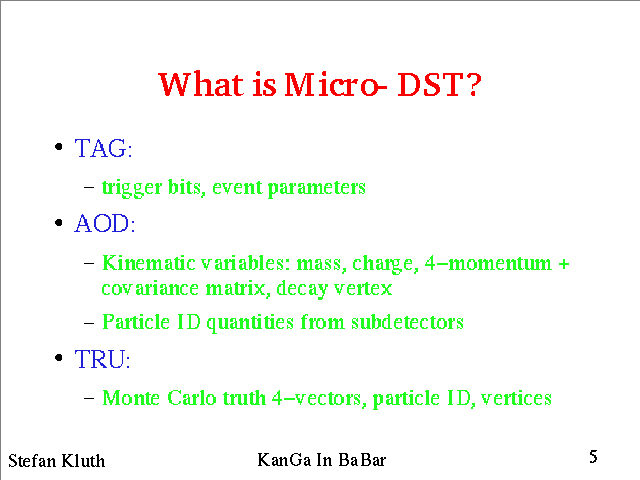 What is Micro- DST?

• TAG:

– trigger bits, event parameters

• AOD:

– Kinematic variables: mass, charge, 4–momentum + covariance matrix, decay vertex

– Particle ID quantities from subdetectors

• TRU:

– Monte Carlo truth 4–vectors, particle ID, vertices

Stefan Kluth

KanGa In BaBar

5